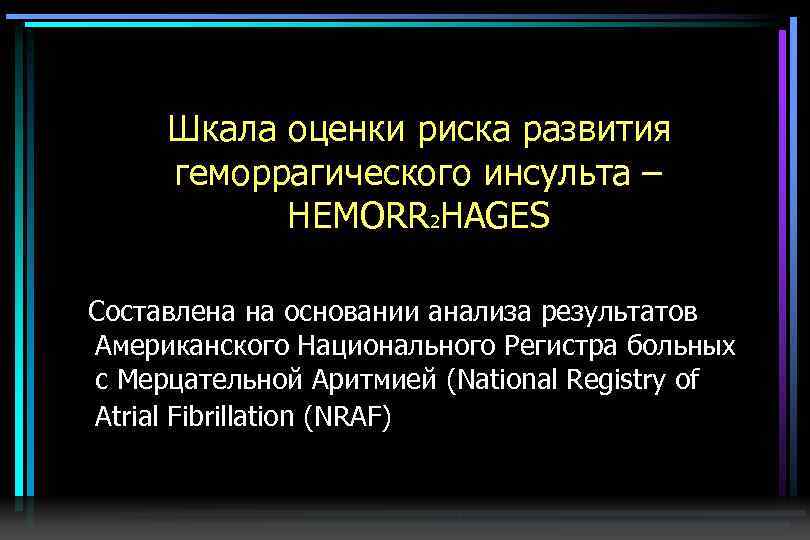 Шкала оценки риска развития геморрагического инсульта – HEMORR$_2$HAGES

Составлена на основании анализа результатов Американского Национального Регистра больных с Мерцательной Аритмией (National Registry of Atrial Fibrillation (NRAF)